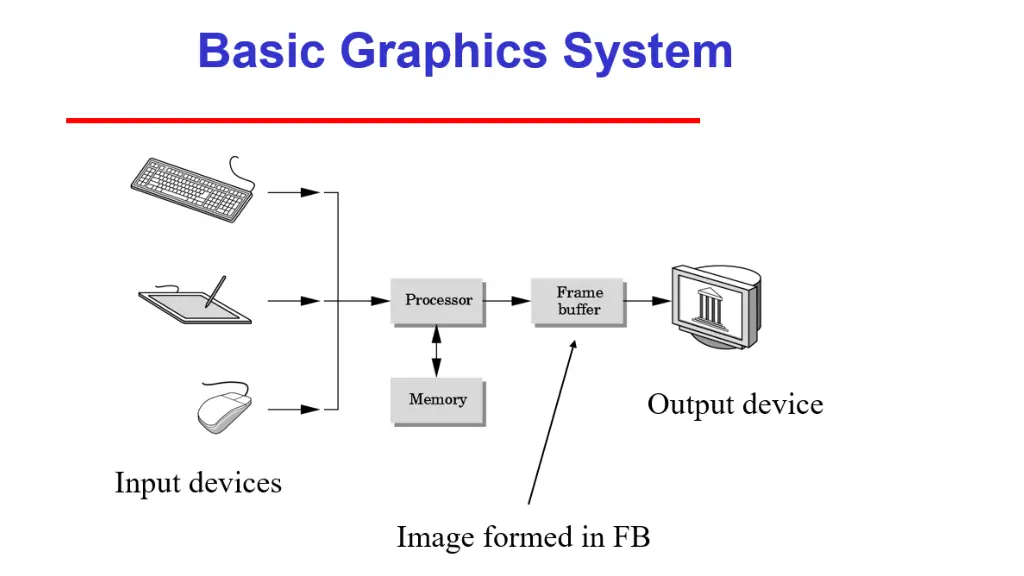 Basic Graphics System

Processor

Frame buffer

Memory

Output device

Input devices

Image formed in FB